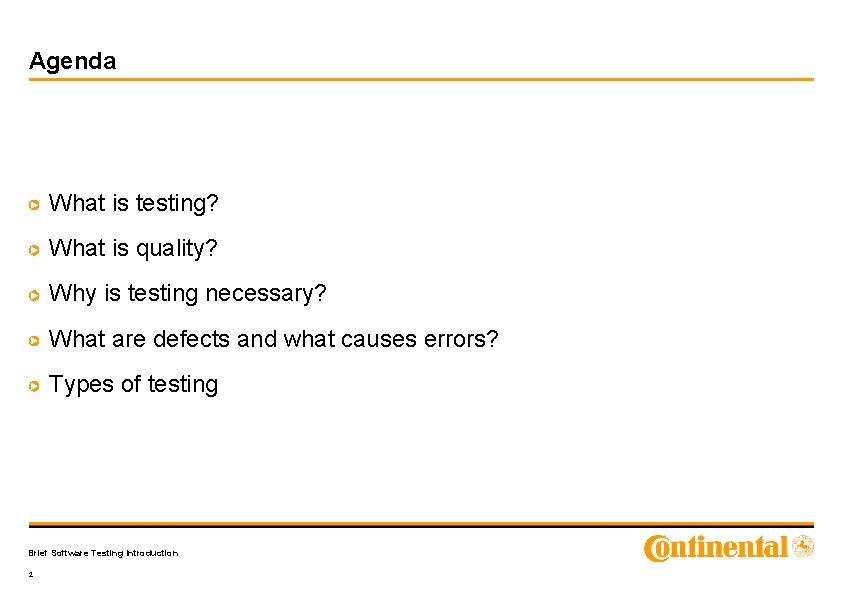 Agenda

What is testing?

What is quality?

Why is testing necessary?

What are defects and what causes errors?

Types of testing

Brief Software Testing Introduction

2

Continental